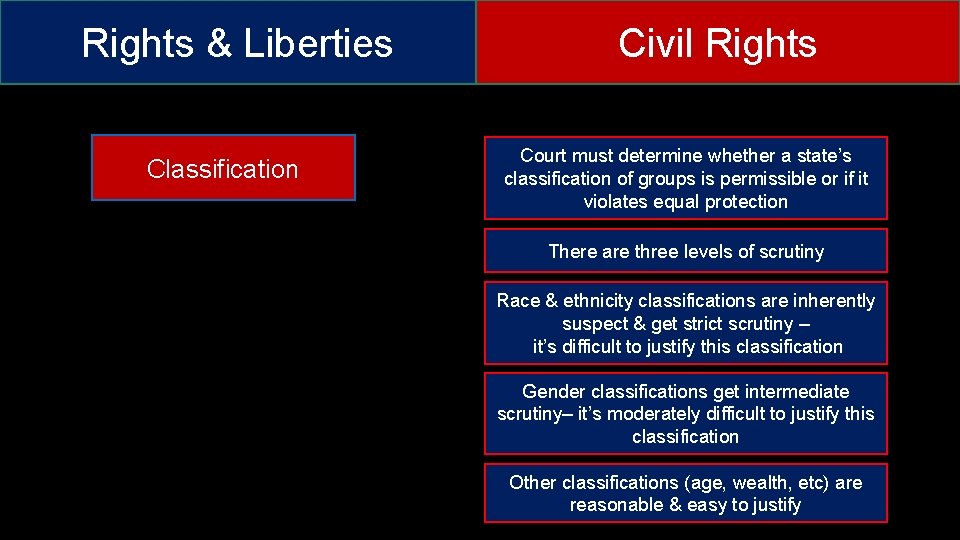 Rights & Liberties

Civil Rights

Classification

Court must determine whether a state's classification of groups is permissible or if it violates equal protection

There are three levels of scrutiny

Race & ethnicity classifications are inherently suspect & get strict scrutiny – it's difficult to justify this classification

Gender classifications get intermediate scrutiny– it's moderately difficult to justify this classification

Other classifications (age, wealth, etc) are reasonable & easy to justify